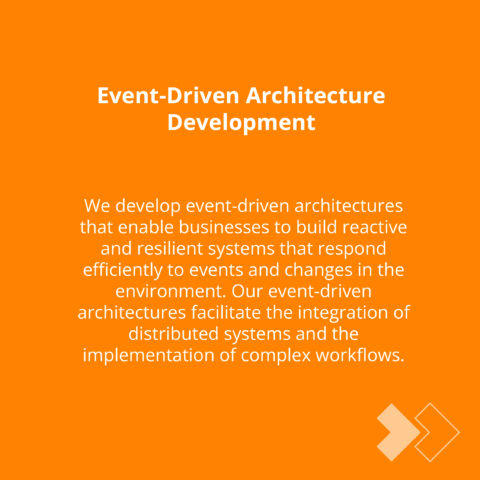 Event-Driven Architecture Development

We develop event-driven architectures that enable businesses to build reactive and resilient systems that respond efficiently to events and changes in the environment. Our event-driven architectures facilitate the integration of distributed systems and the implementation of complex workflows.